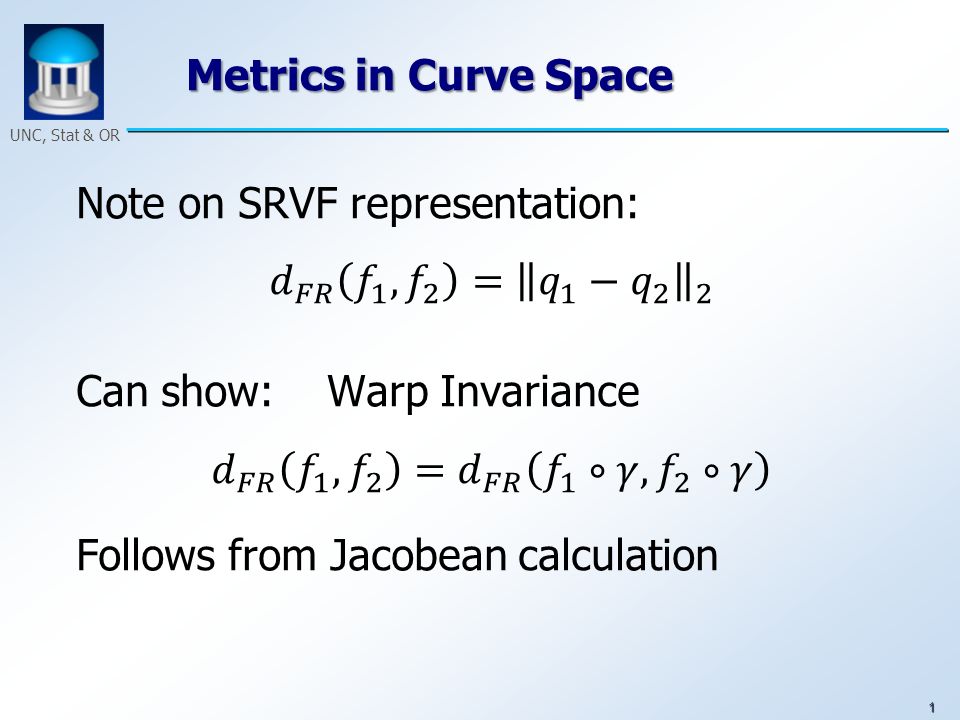 UNC, Stat & OR

Metrics in Curve Space

Note on SRVF representation:

$d_{FR}(f_1, f_2) = \|q_1 - q_2\|_2$

Can show: Warp Invariance

$d_{FR}(f_1, f_2) = d_{FR}(f_1 \circ \gamma, f_2 \circ \gamma)$

Follows from Jacobean calculation

1